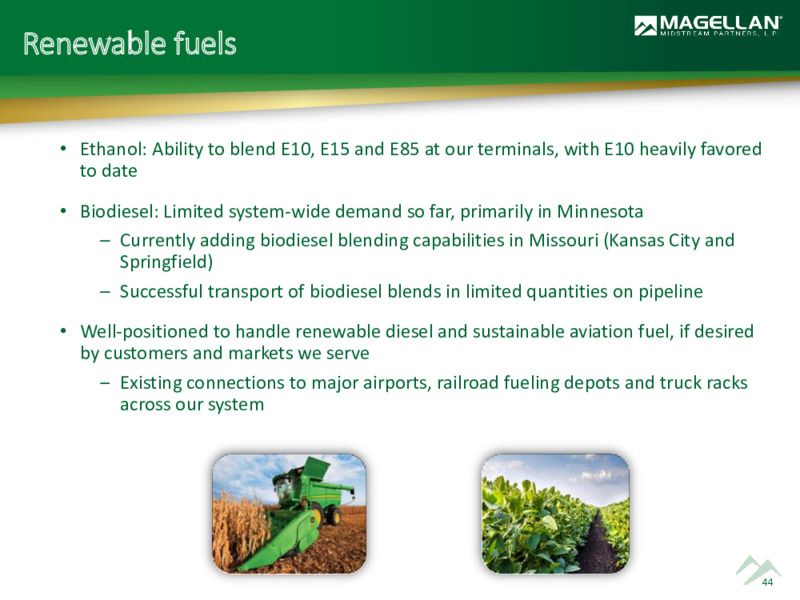 Renewable fuels

MAGELLAN
MIDSTREAM PARTNERS, L.P.

• Ethanol: Ability to blend E10, E15 and E85 at our terminals, with E10 heavily favored to date

• Biodiesel: Limited system-wide demand so far, primarily in Minnesota
– Currently adding biodiesel blending capabilities in Missouri (Kansas City and Springfield)
– Successful transport of biodiesel blends in limited quantities on pipeline

• Well-positioned to handle renewable diesel and sustainable aviation fuel, if desired by customers and markets we serve
– Existing connections to major airports, railroad fueling depots and truck racks across our system

44